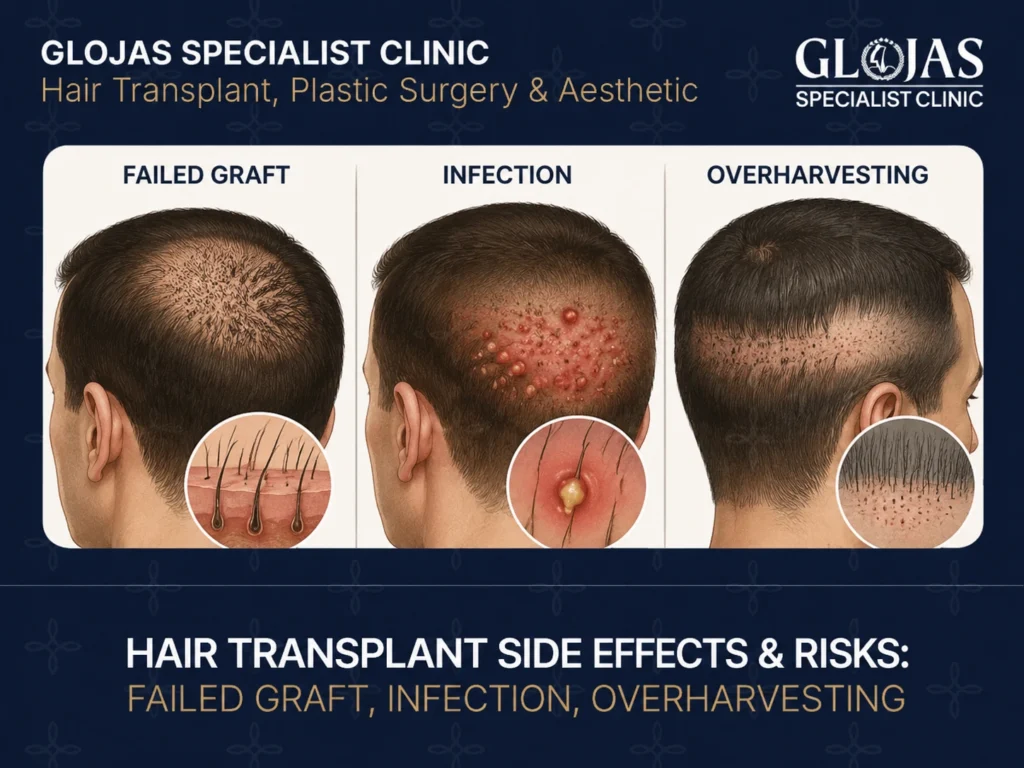 GLOJAS SPECIALIST CLINIC
Hair Transplant, Plastic Surgery & Aesthetic

GLOJAS
SPECIALIST CLINIC

FAILED GRAFT

INFECTION

OVERHARVESTING

HAIR TRANSPLANT SIDE EFFECTS & RISKS:
FAILED GRAFT, INFECTION, OVERHARVESTING